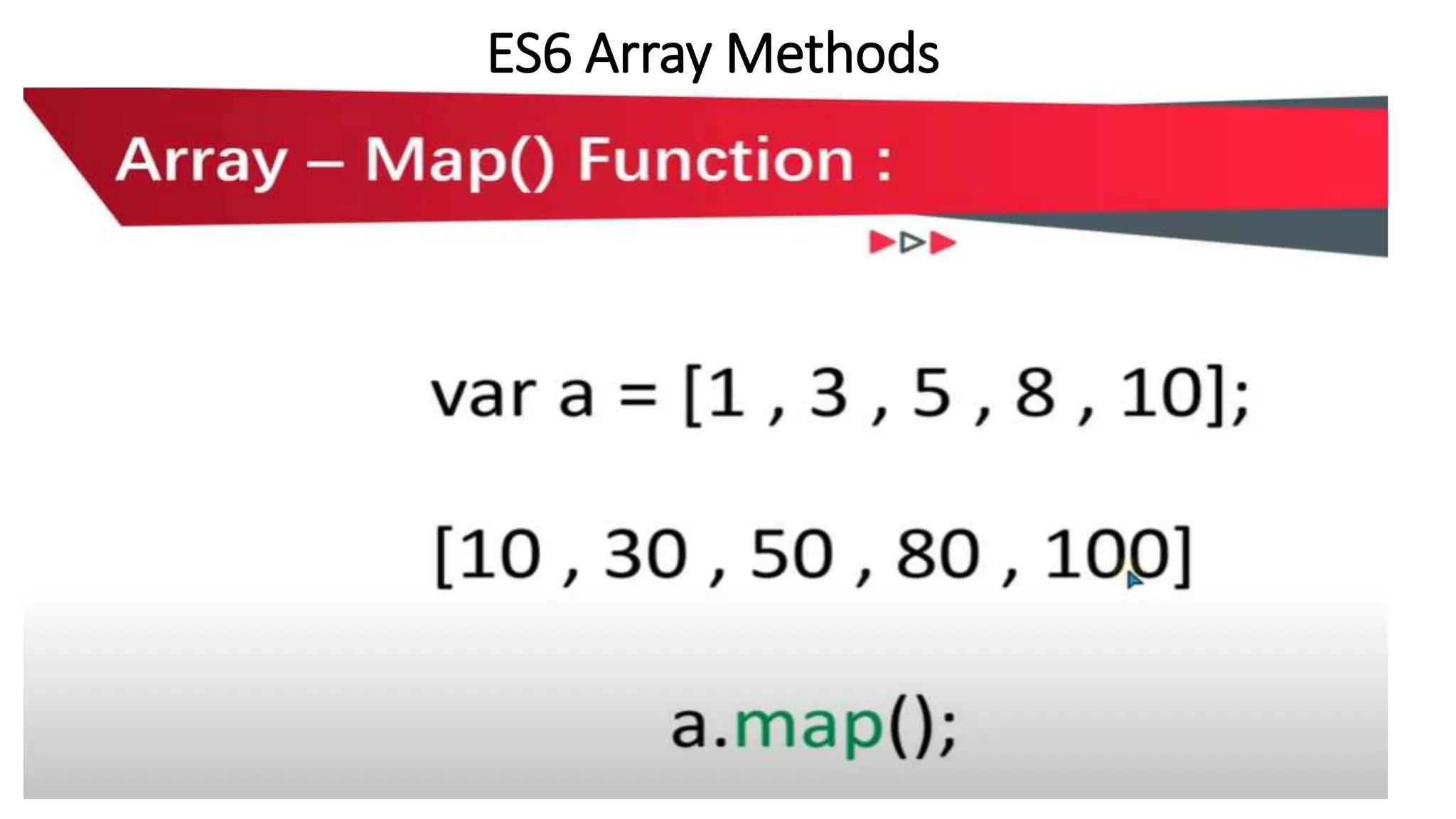 ES6 Array Methods

Array – Map() Function :

var a = [1 , 3 , 5 , 8 , 10];

[10 , 30 , 50 , 80 , 100]

a.map();